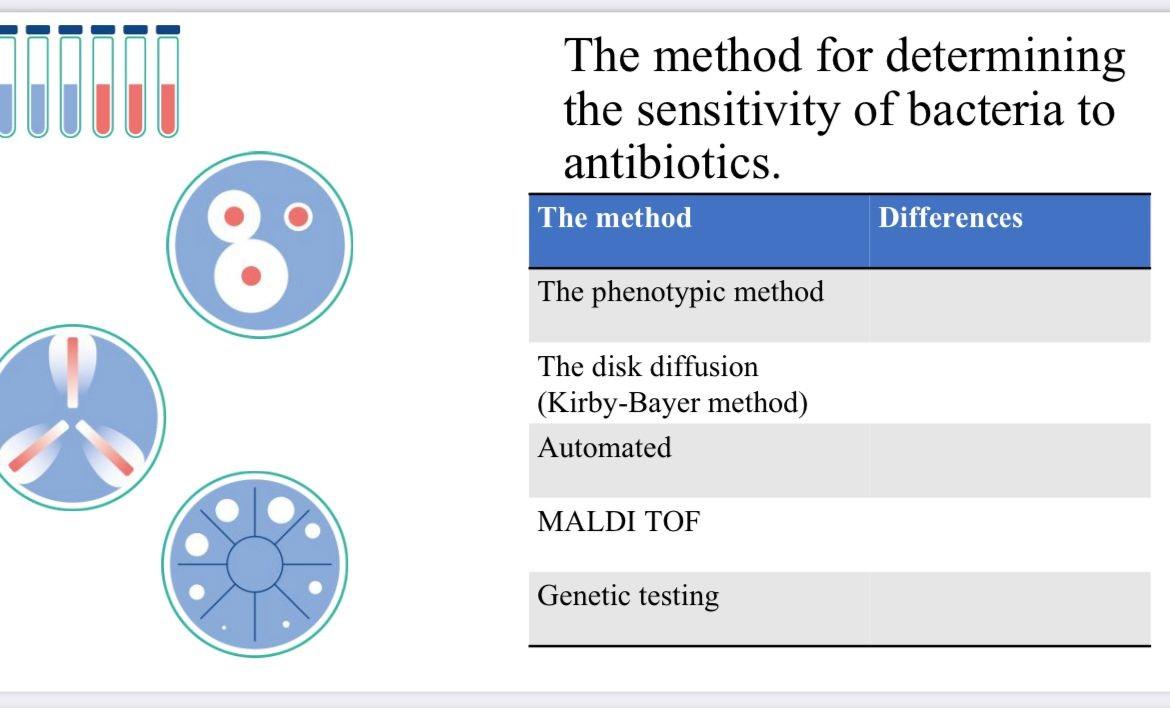 The method for determining the sensitivity of bacteria to antibiotics.

| The method | Differences |
|---|---|
| The phenotypic method | |
| The disk diffusion (Kirby-Bayer method) | |
| Automated | |
| MALDI TOF | |
| Genetic testing | |